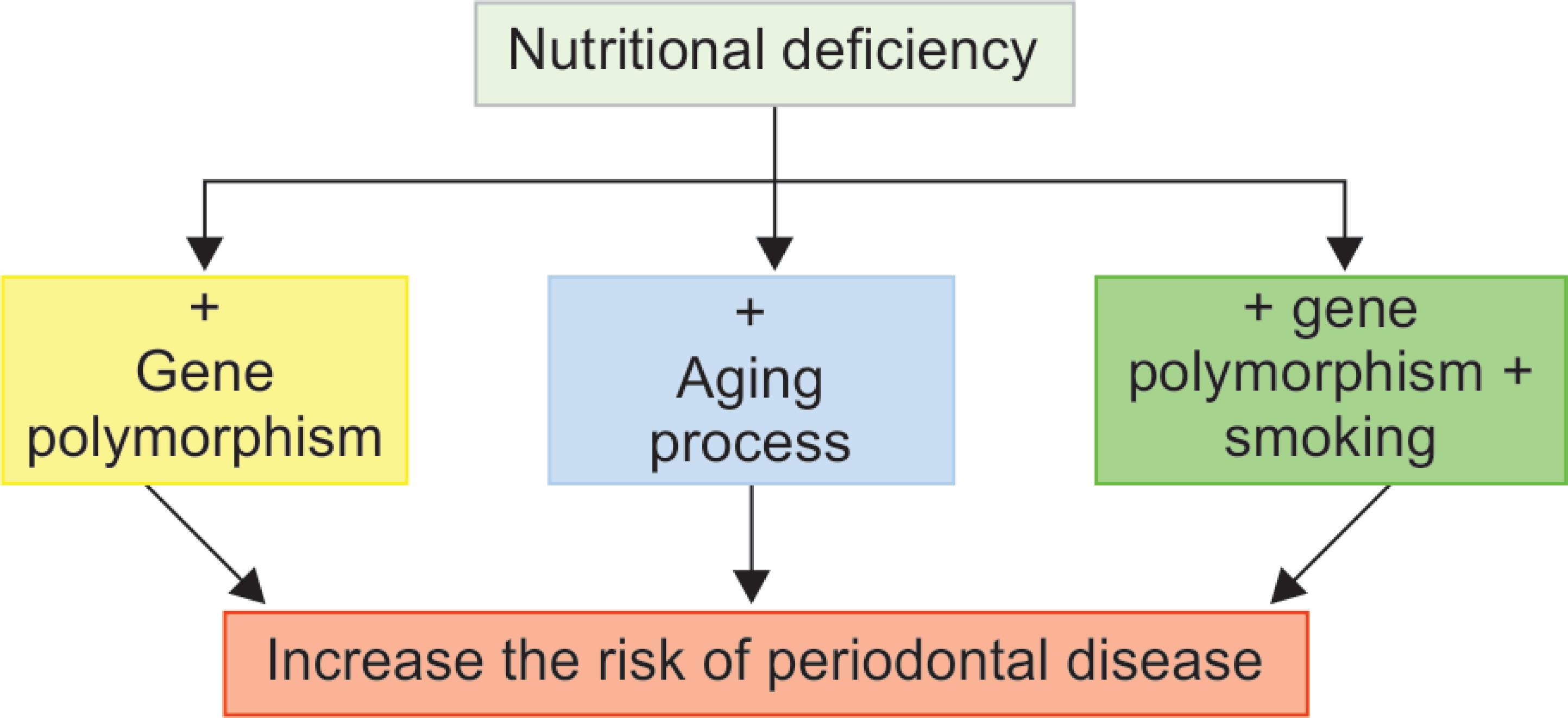 Nutritional deficiency

+
Gene
polymorphism

+
Aging
process

+ gene
polymorphism +
smoking

Increase the risk of periodontal disease